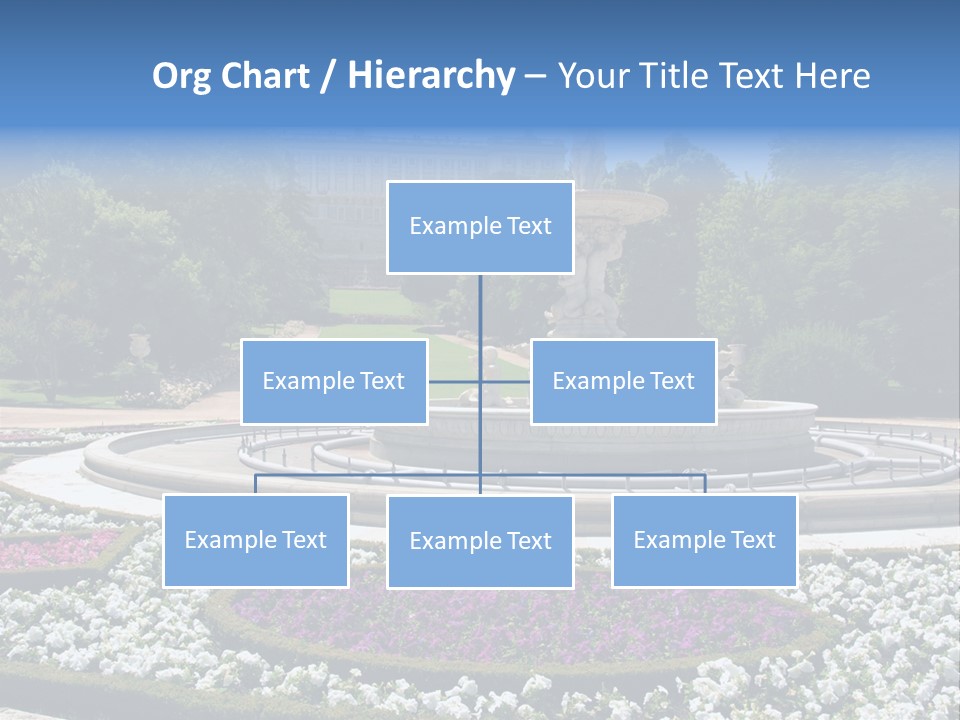 Org Chart / Hierarchy – Your Title Text Here

Example Text

Example Text

Example Text

Example Text

Example Text

Example Text